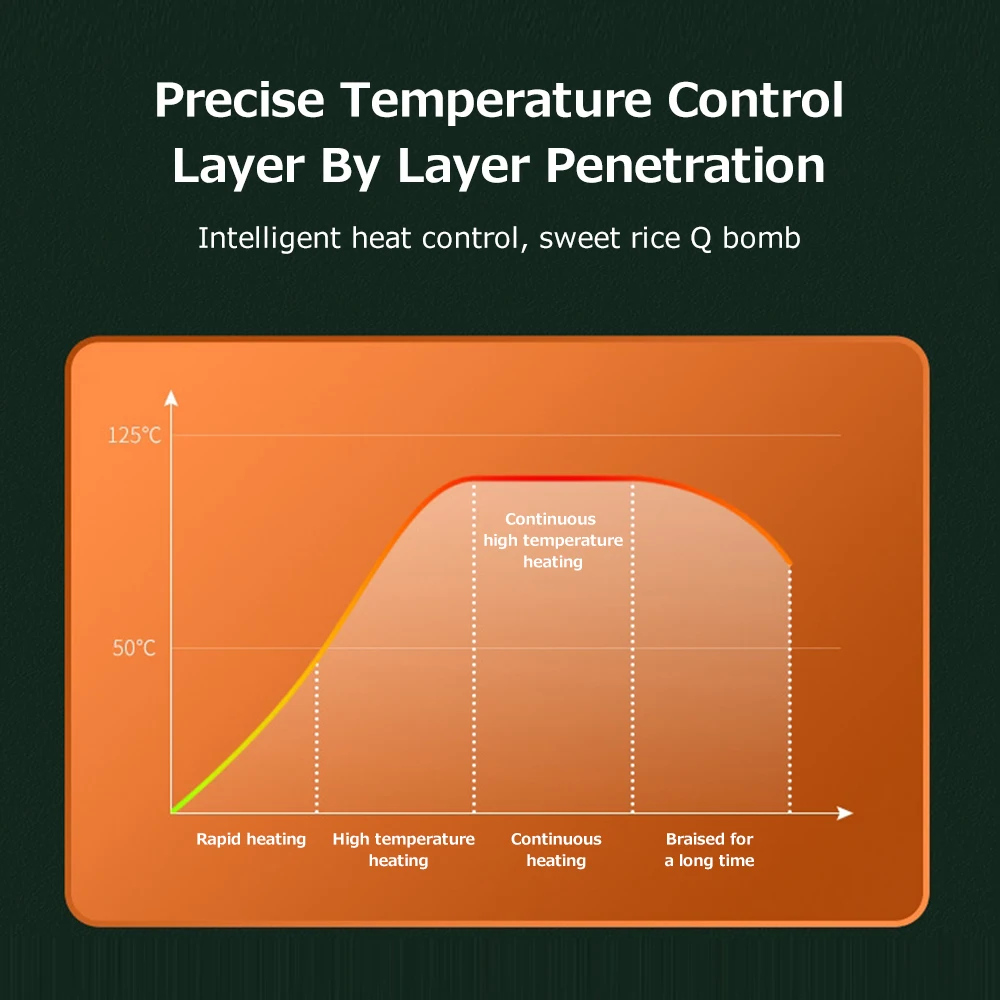 Precise Temperature Control
Layer By Layer Penetration

Intelligent heat control, sweet rice Q bomb

125℃

50℃

Continuous high temperature heating

Rapid heating

High temperature heating

Continuous heating

Braised for a long time